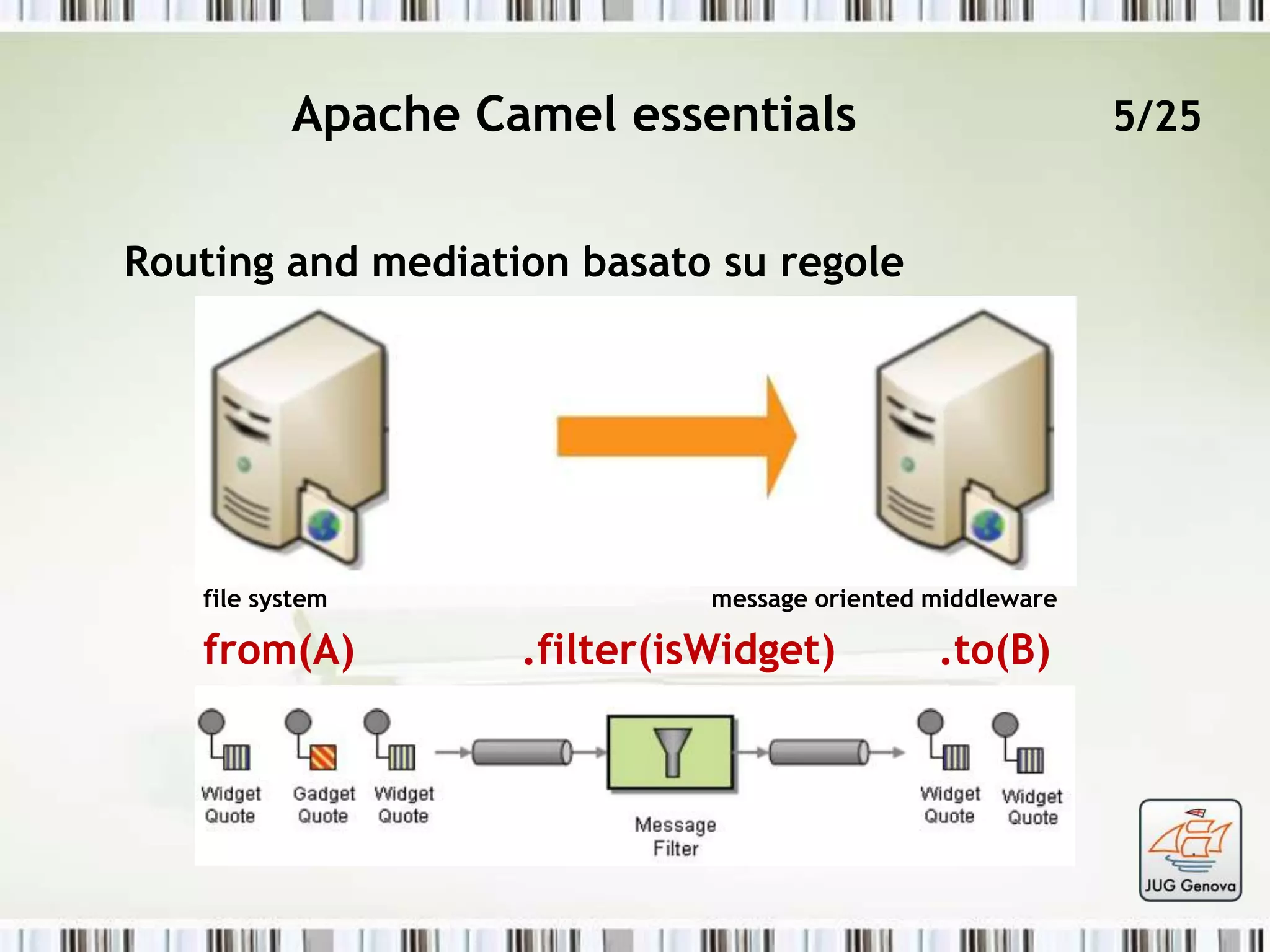 Apache Camel essentials

5/25

Routing and mediation basato su regole

file system

message oriented middleware

from(A) .filter(isWidget) .to(B)

Widget Quote

Gadget Quote

Widget Quote

Message Filter

Widget Quote

Widget Quote

JUG Genova